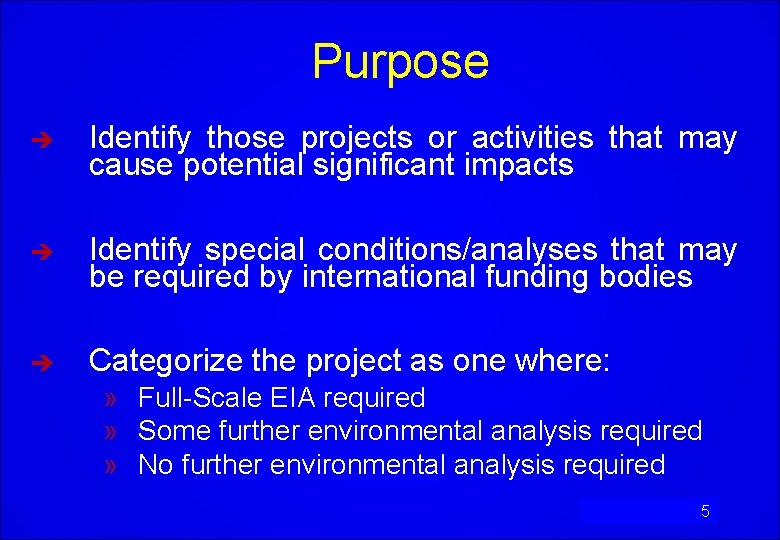 Purpose

➔ Identify those projects or activities that may cause potential significant impacts

➔ Identify special conditions/analyses that may be required by international funding bodies

➔ Categorize the project as one where:

» Full-Scale EIA required
» Some further environmental analysis required
» No further environmental analysis required

5